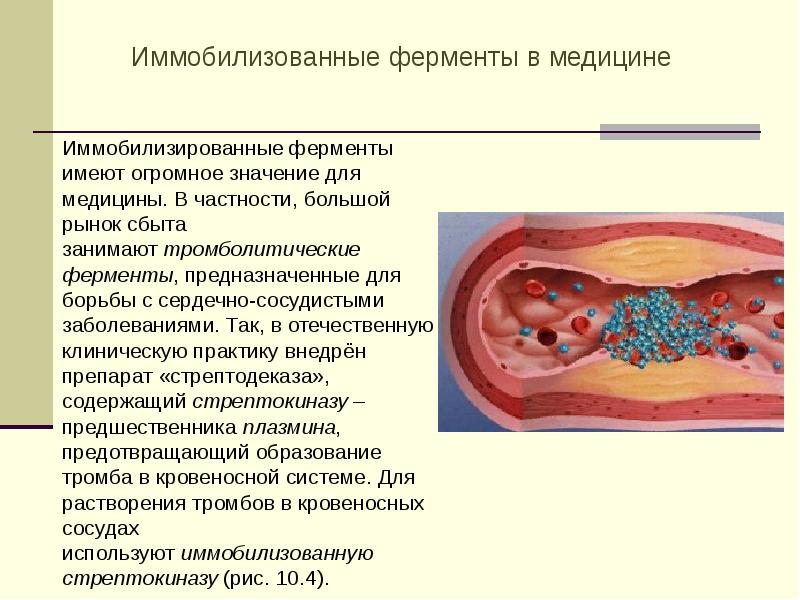 Иммобилизованные ферменты в медицине

Иммобилизированные ферменты имеют огромное значение для медицины. В частности, большой рынок сбыта
занимают тромболитические ферменты, предназначенные для борьбы с сердечно-сосудистыми заболеваниями. Так, в отечественную клиническую практику внедрён препарат «стрептодеказа», содержащий стрептокиназу – предшественника плазмина, предотвращающий образование тромба в кровеносной системе. Для растворения тромбов в кровеносных сосудах
используют иммобилизованную стрептокиназу (рис. 10.4).